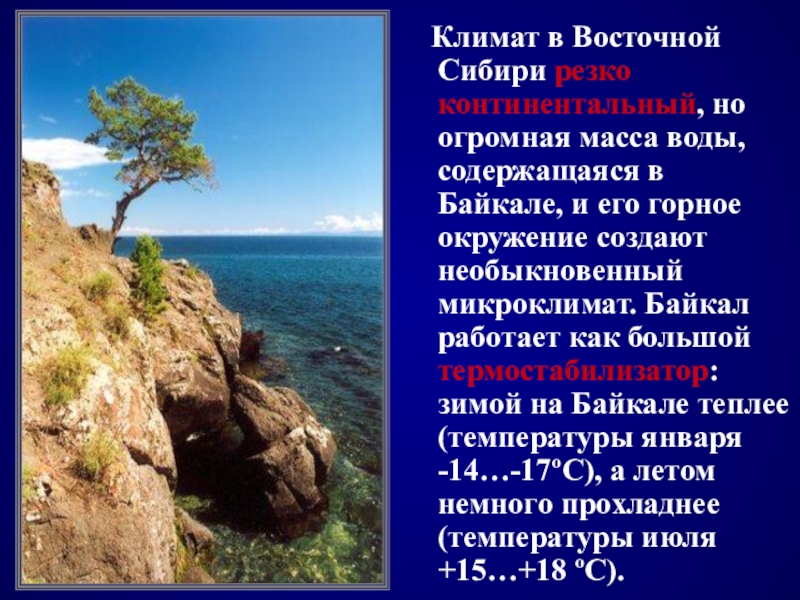 Климат в Восточной Сибири резко континентальный, но огромная масса воды, содержащаяся в Байкале, и его горное окружение создают необыкновенный микроклимат. Байкал работает как большой термостабилизатор: зимой на Байкале теплее (температуры января -14…-17ºС), а летом немного прохладнее (температуры июля +15…+18 ºС).